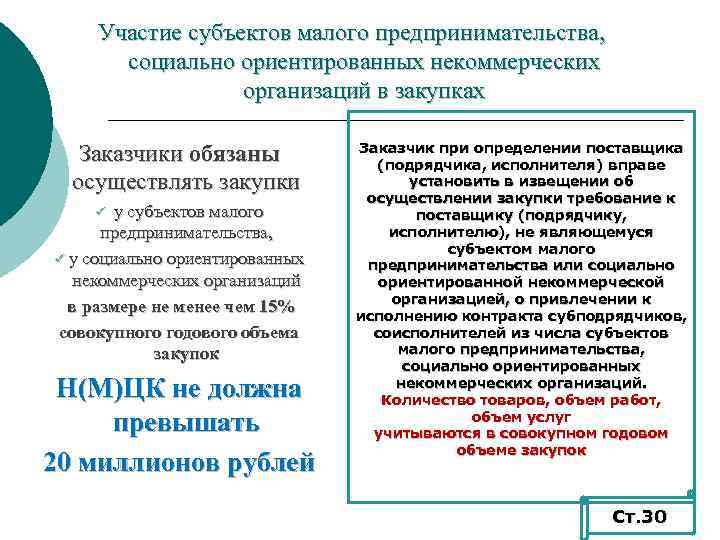 Участие субъектов малого предпринимательства, социально ориентированных некоммерческих организаций в закупках

Заказчики обязаны осуществлять закупки

✓ у субъектов малого предпринимательства,

✓ у социально ориентированных некоммерческих организаций

в размере не менее чем 15% совокупного годового объема закупок

Н(М)ЦК не должна превышать 20 миллионов рублей

Заказчик при определении поставщика (подрядчика, исполнителя) вправе установить в извещении об осуществлении закупки требование к поставщику (подрядчику, исполнителю), не являющемуся субъектом малого предпринимательства или социально ориентированной некоммерческой организацией, о привлечении к исполнению контракта субподрядчиков, соисполнителей из числа субъектов малого предпринимательства, социально ориентированных некоммерческих организаций. Количество товаров, объем работ, объем услуг учитываются в совокупном годовом объеме закупок

Ст.30